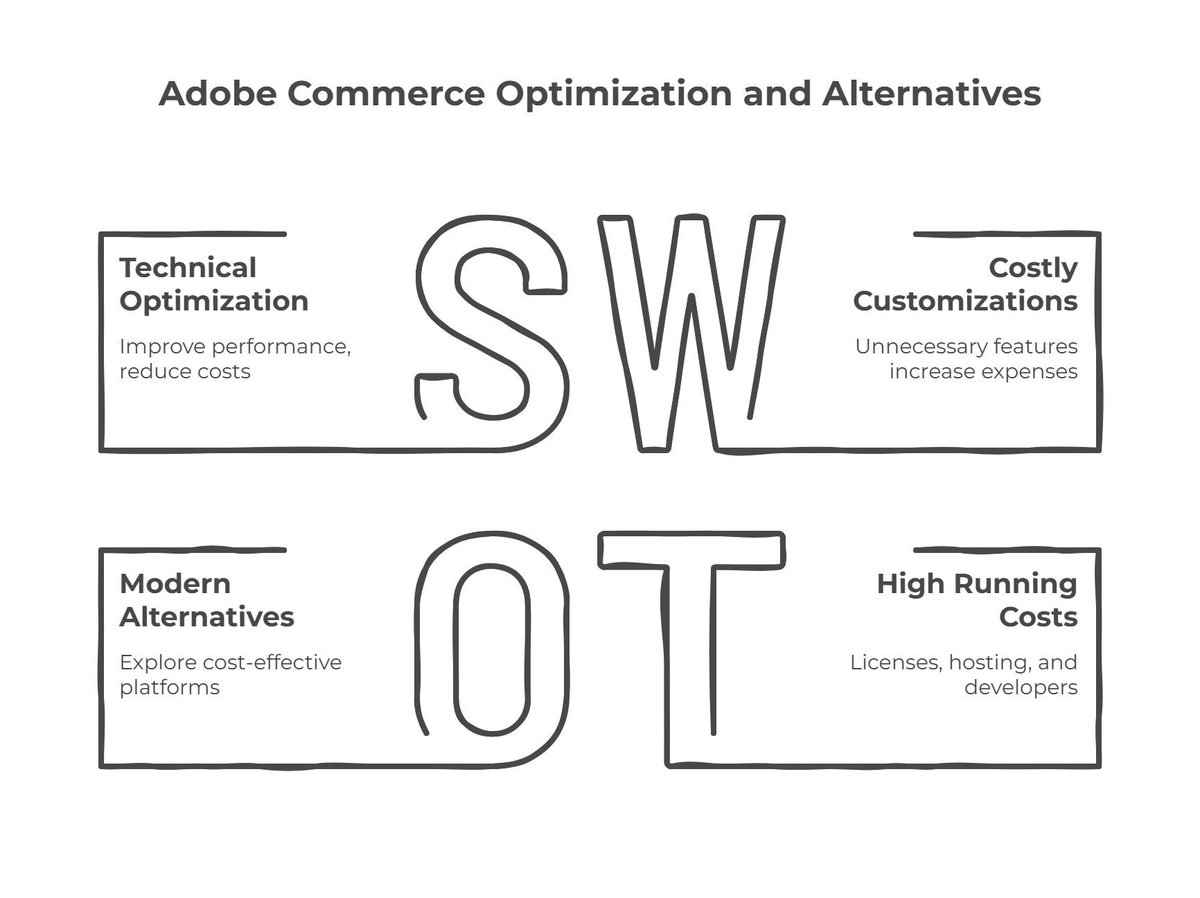 Adobe Commerce Optimization and Alternatives

Technical Optimization

Improve performance, reduce costs

S

W

Costly Customizations

Unnecessary features increase expenses

Modern Alternatives

Explore cost-effective platforms

O

T

High Running Costs

Licenses, hosting, and developers